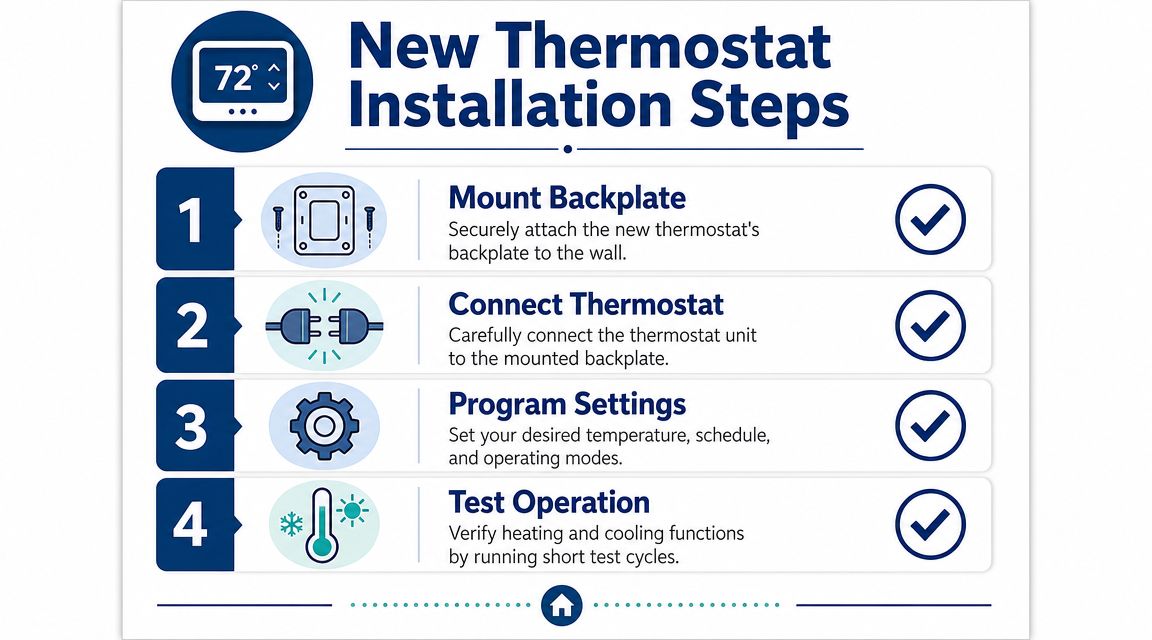 72°

New Thermostat Installation Steps

1
Mount Backplate
Securely attach the new thermostat's backplate to the wall.

2
Connect Thermostat
Carefully connect the thermostat unit to the mounted backplate.

3
Program Settings
Set your desired temperature, schedule, and operating modes.

4
Test Operation
Verify heating and cooling functions by running short test cycles.